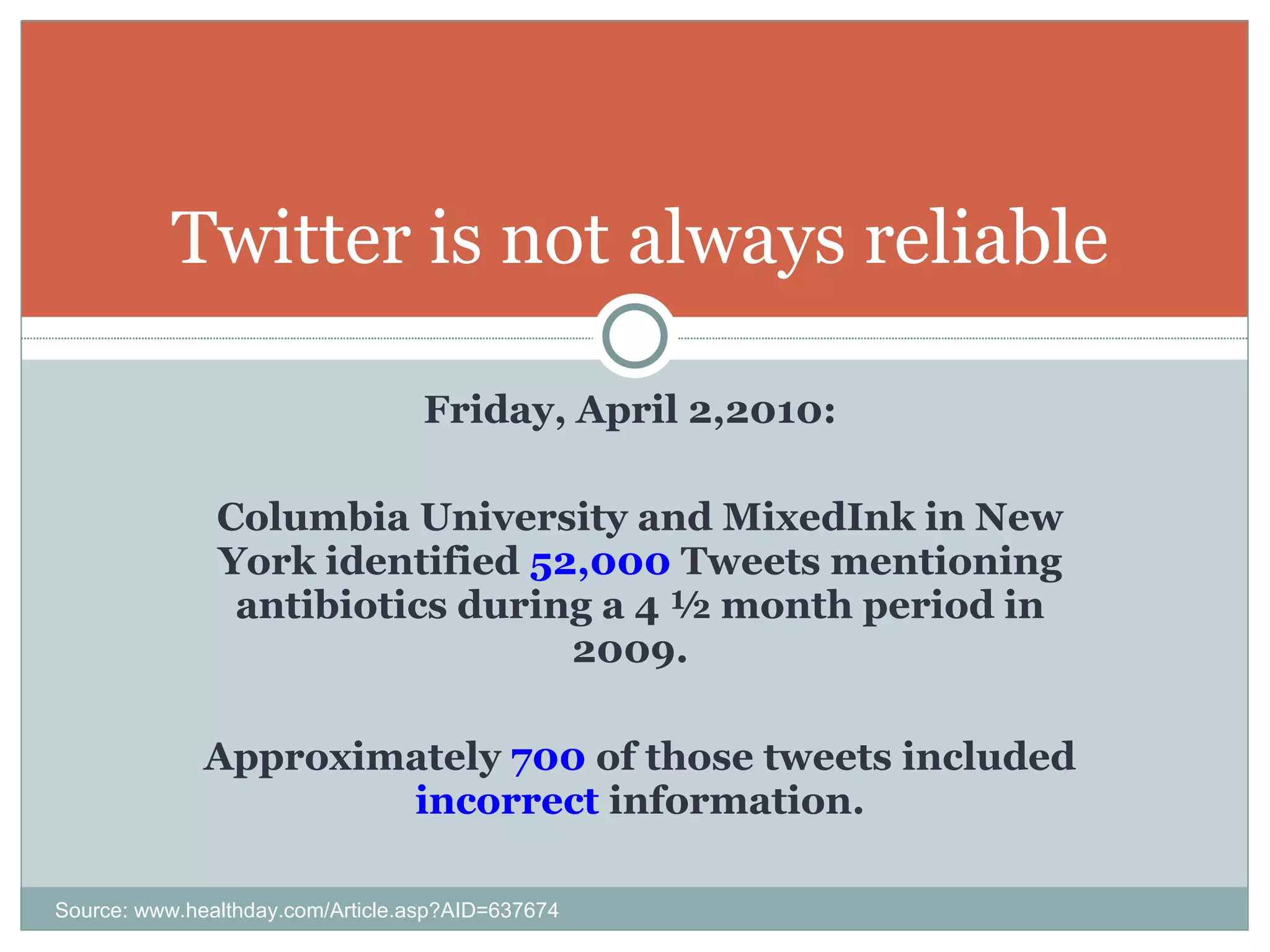 Twitter is not always reliable

Friday, April 2,2010:

Columbia University and MixedInk in New York identified 52,000 Tweets mentioning antibiotics during a 4 ½ month period in 2009.

Approximately 700 of those tweets included incorrect information.

Source: www.healthday.com/Article.asp?AID=637674